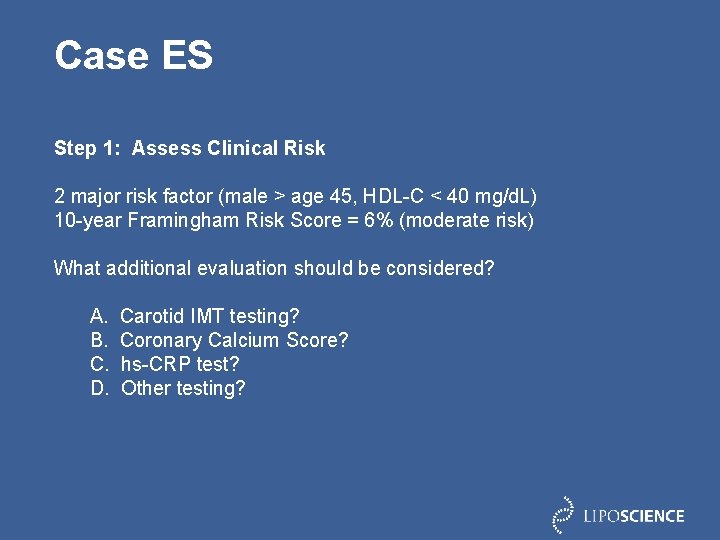 Case ES

Step 1: Assess Clinical Risk

2 major risk factor (male > age 45, HDL-C < 40 mg/dL)
10-year Framingham Risk Score = 6% (moderate risk)

What additional evaluation should be considered?

A. Carotid IMT testing?
B. Coronary Calcium Score?
C. hs-CRP test?
D. Other testing?

LIPOSCIENCE